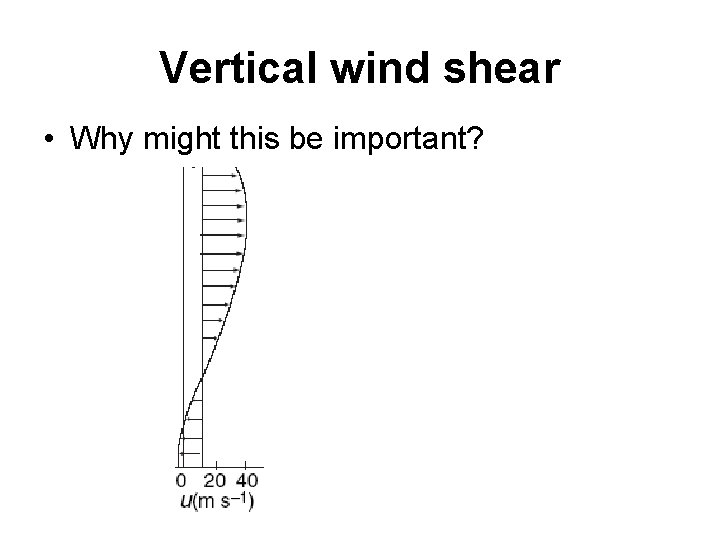 Vertical wind shear

• Why might this be important?

0 20 40
$u$(m s$^{-1}$)